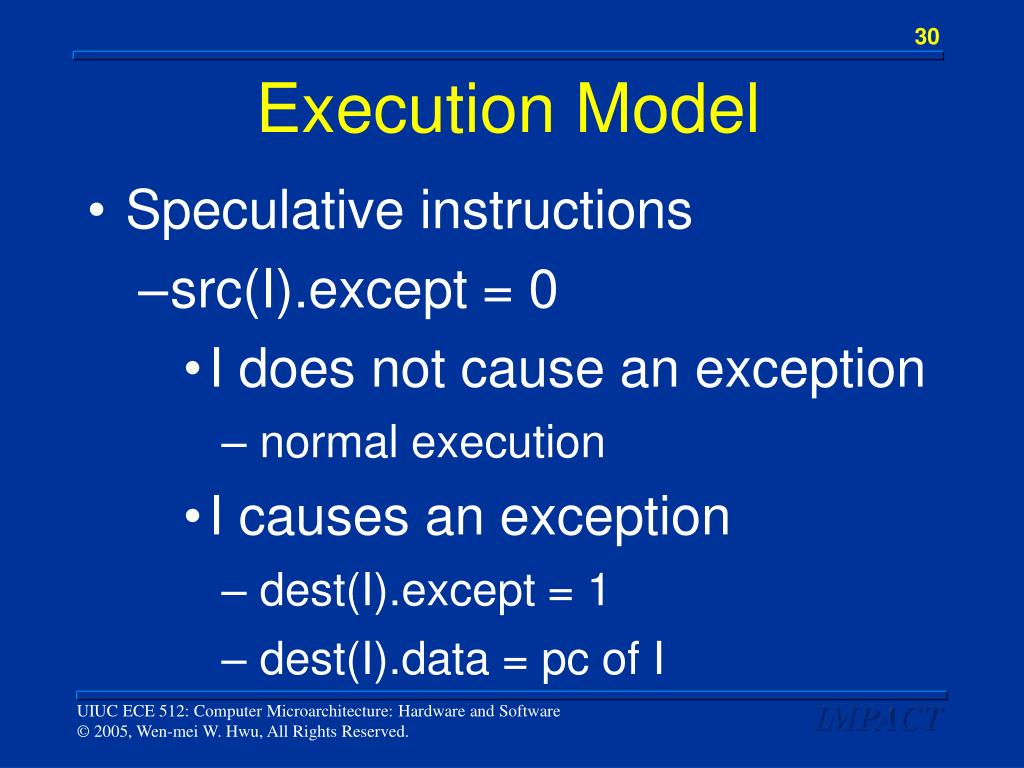 30

Execution Model

• Speculative instructions

–src(I).except = 0

• I does not cause an exception

– normal execution

• I causes an exception

– dest(I).except = 1

– dest(I).data = pc of I

UIUC ECE 512: Computer Microarchitecture: Hardware and Software
© 2005, Wen-mei W. Hwu, All Rights Reserved.

IMPACT